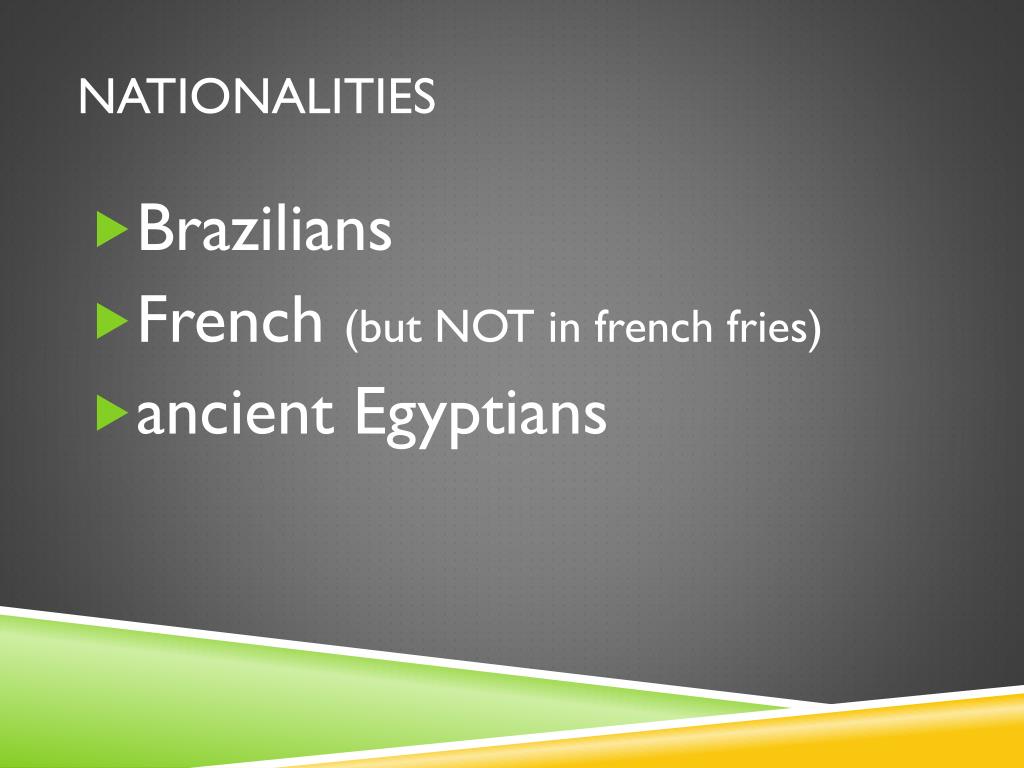 NATIONALITIES

Brazilians
French (but NOT in french fries)
ancient Egyptians